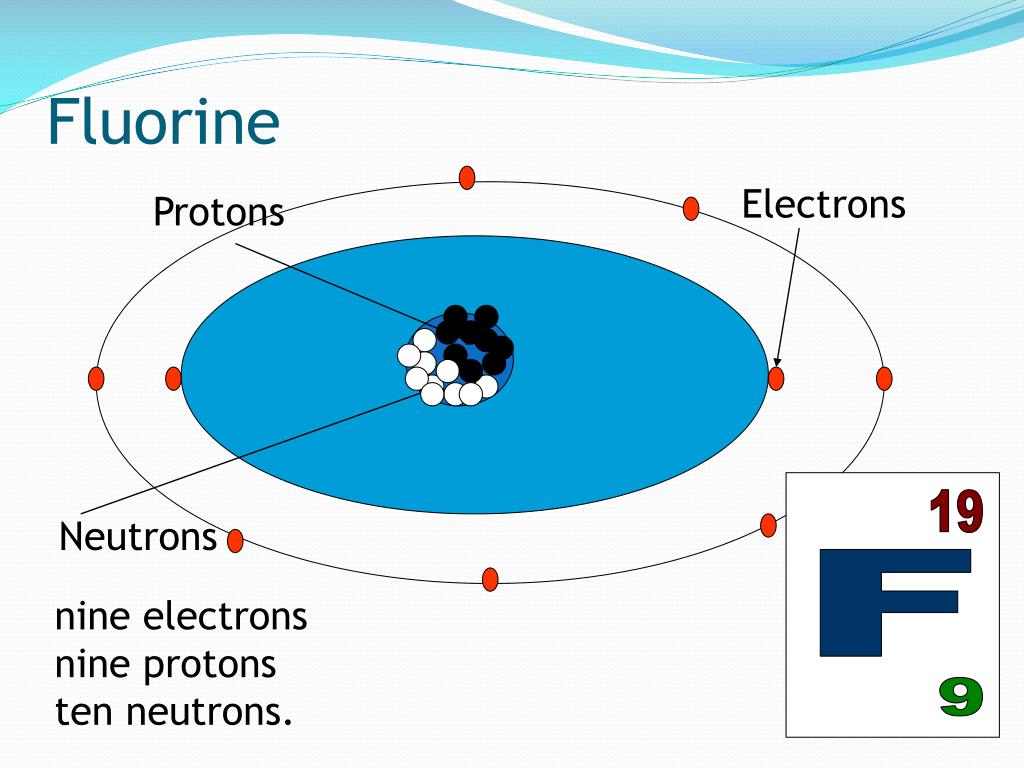 Fluorine

Protons

Electrons

Neutrons

nine electrons
nine protons
ten neutrons.

19
F
9